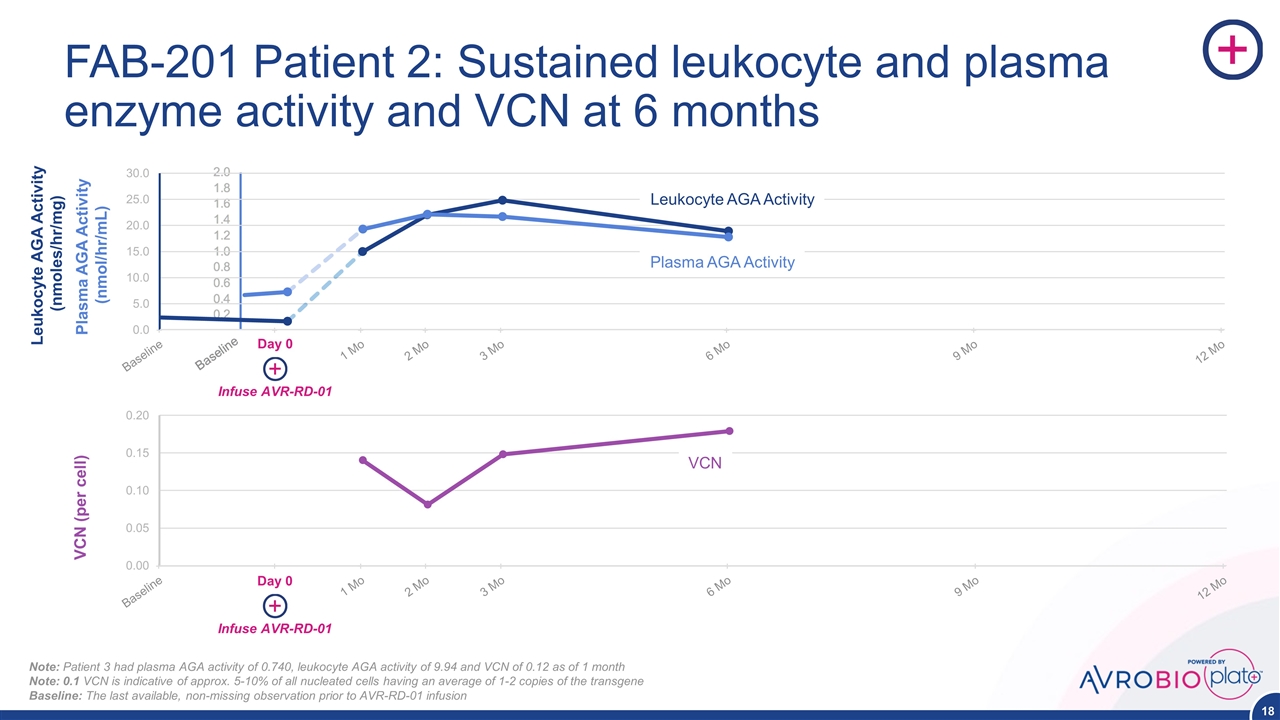 FAB-201 Patient 2: Sustained leukocyte and plasma enzyme activity and VCN at 6 months

Leukocyte AGA Activity (nmoles/hr/mg)

Plasma AGA Activity (nmol/hr/mL)

30.0
25.0
20.0
15.0
10.0
5.0
0.0

2.0
1.8
1.6
1.4
1.2
1.0
0.8
0.6
0.4
0.2

Leukocyte AGA Activity

Plasma AGA Activity

Baseline
Baseline
Day 0
1 Mo
2 Mo
3 Mo
6 Mo
9 Mo
12 Mo

Infuse AVR-RD-01

VCN (per cell)

0.20
0.15
0.10
0.05
0.00

VCN

Baseline
Day 0
1 Mo
2 Mo
3 Mo
6 Mo
9 Mo
12 Mo

Infuse AVR-RD-01

Note: Patient 3 had plasma AGA activity of 0.740, leukocyte AGA activity of 9.94 and VCN of 0.12 as of 1 month
Note: 0.1 VCN is indicative of approx. 5-10% of all nucleated cells having an average of 1-2 copies of the transgene
Baseline: The last available, non-missing observation prior to AVR-RD-01 infusion

POWERED BY
AVROBIO plato

18